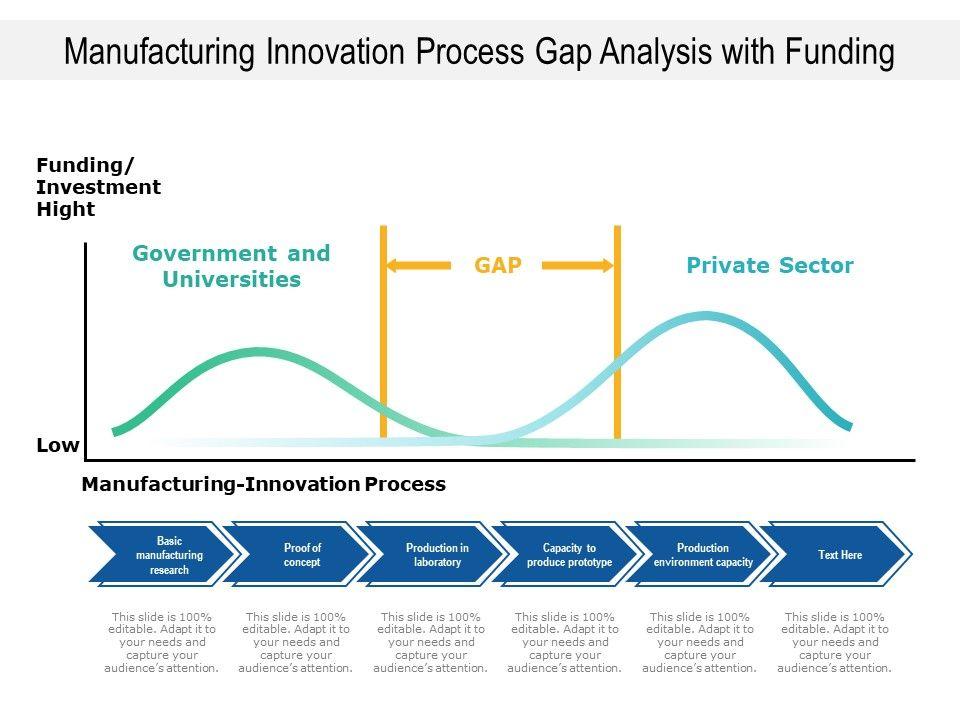 Manufacturing Innovation Process Gap Analysis with Funding

Funding/ Investment Hight

Government and Universities

GAP

Private Sector

Low

Manufacturing-Innovation Process

Basic manufacturing research

Proof of concept

Production in laboratory

Capacity to produce prototype

Production environment capacity

Text Here

This slide is 100% editable. Adapt it to your needs and capture your audience's attention.

This slide is 100% editable. Adapt it to your needs and capture your audience's attention.

This slide is 100% editable. Adapt it to your needs and capture your audience's attention.

This slide is 100% editable. Adapt it to your needs and capture your audience's attention.

This slide is 100% editable. Adapt it to your needs and capture your audience's attention.

This slide is 100% editable. Adapt it to your needs and capture your audience's attention.